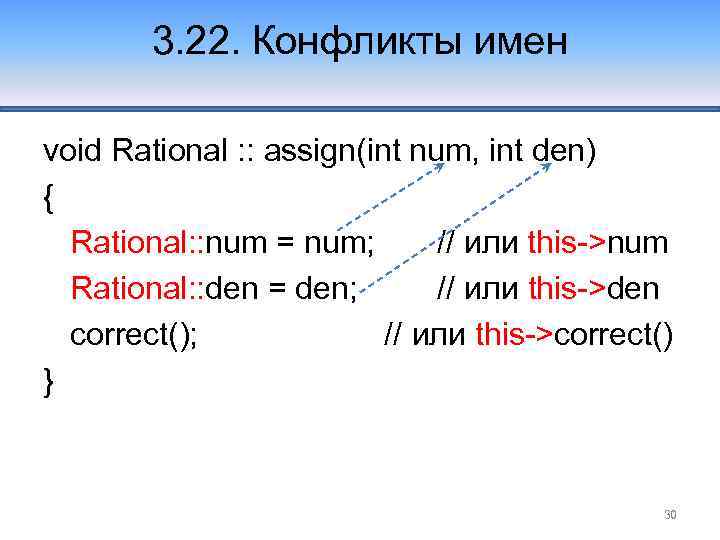 3.22. Конфликты имен

void Rational :: assign(int num, int den)
{
Rational::num = num; // или this->num
Rational::den = den; // или this->den
correct(); // или this->correct()
}

30